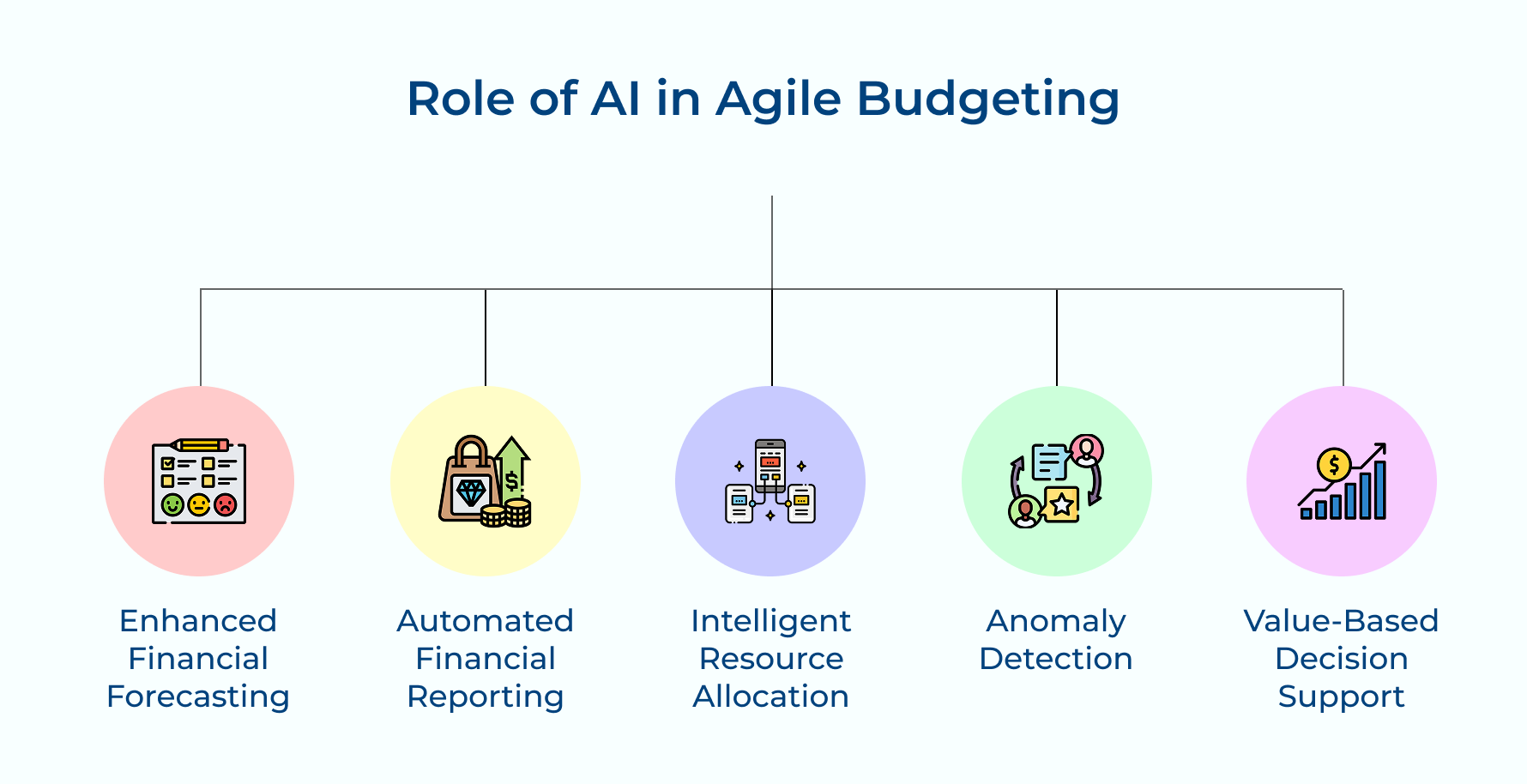 Role of AI in Agile Budgeting

Enhanced Financial Forecasting

Automated Financial Reporting

Intelligent Resource Allocation

Anomaly Detection

Value-Based Decision Support